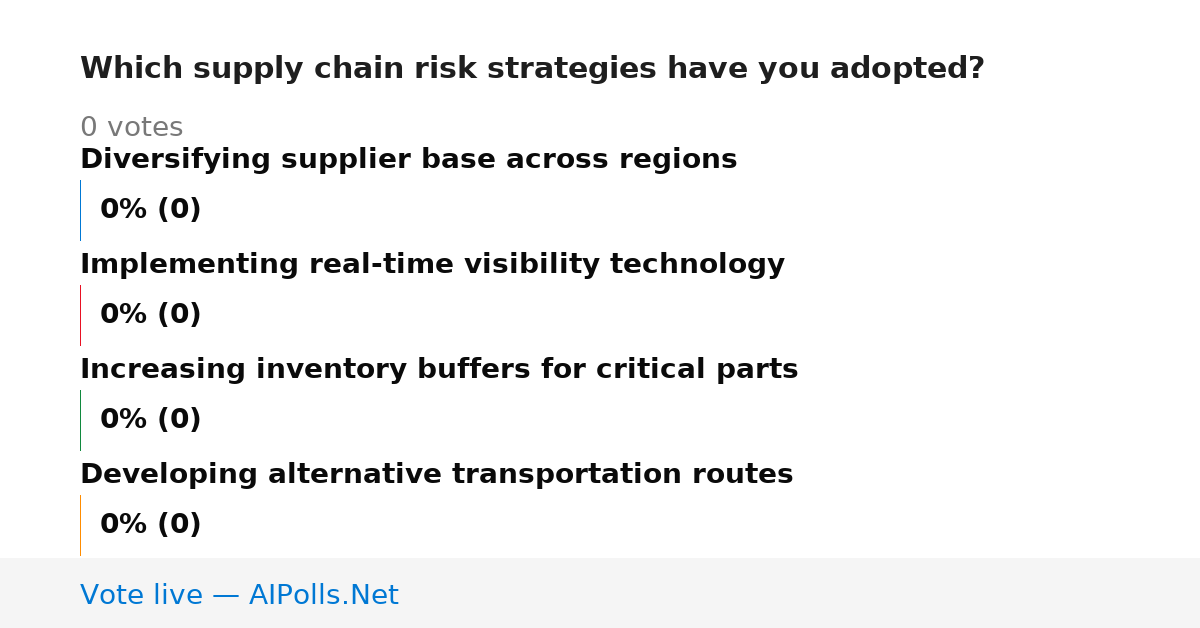 Which supply chain risk strategies have you adopted?

0 votes

Diversifying supplier base across regions

0% (0)

Implementing real-time visibility technology

0% (0)

Increasing inventory buffers for critical parts

0% (0)

Developing alternative transportation routes

0% (0)

Vote live — AIPolls.Net